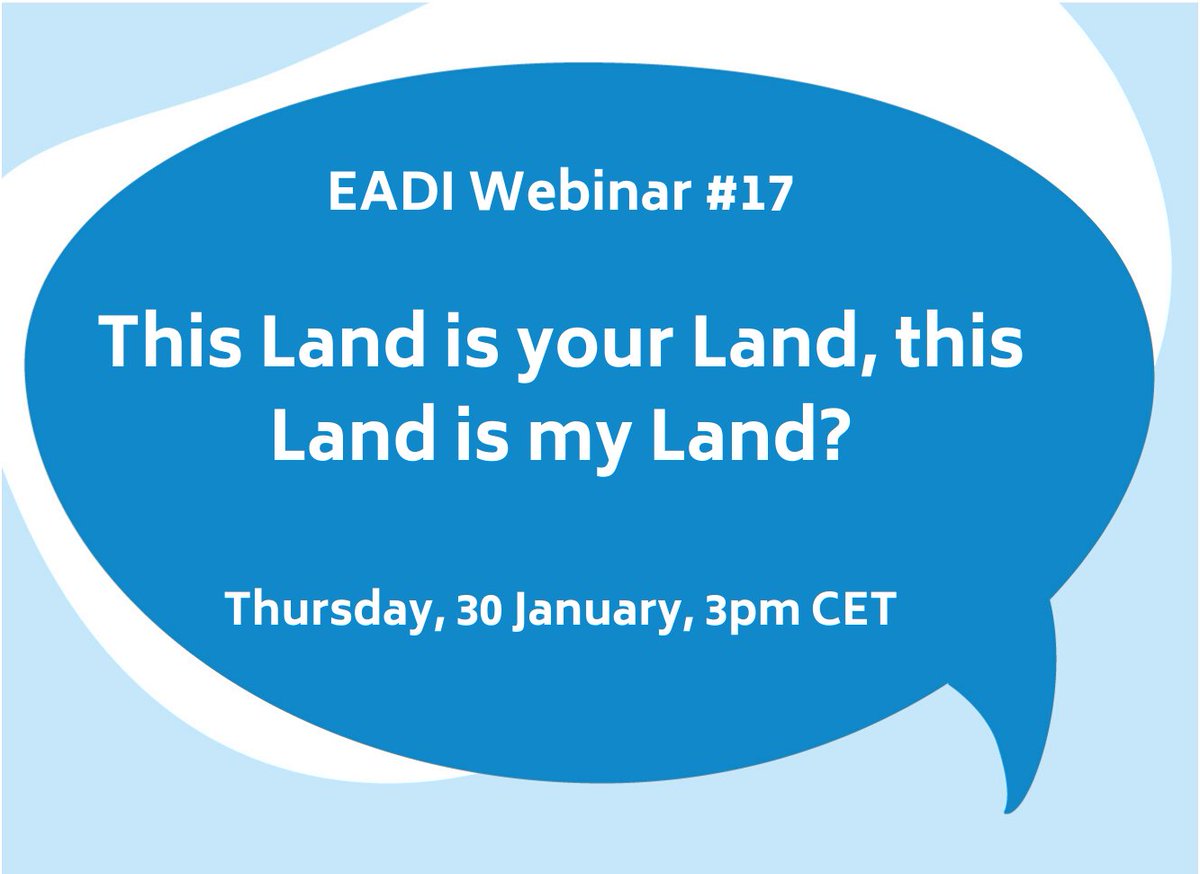 EADI Webinar #17

This Land is your Land, this Land is my Land?

Thursday, 30 January, 3pm CET